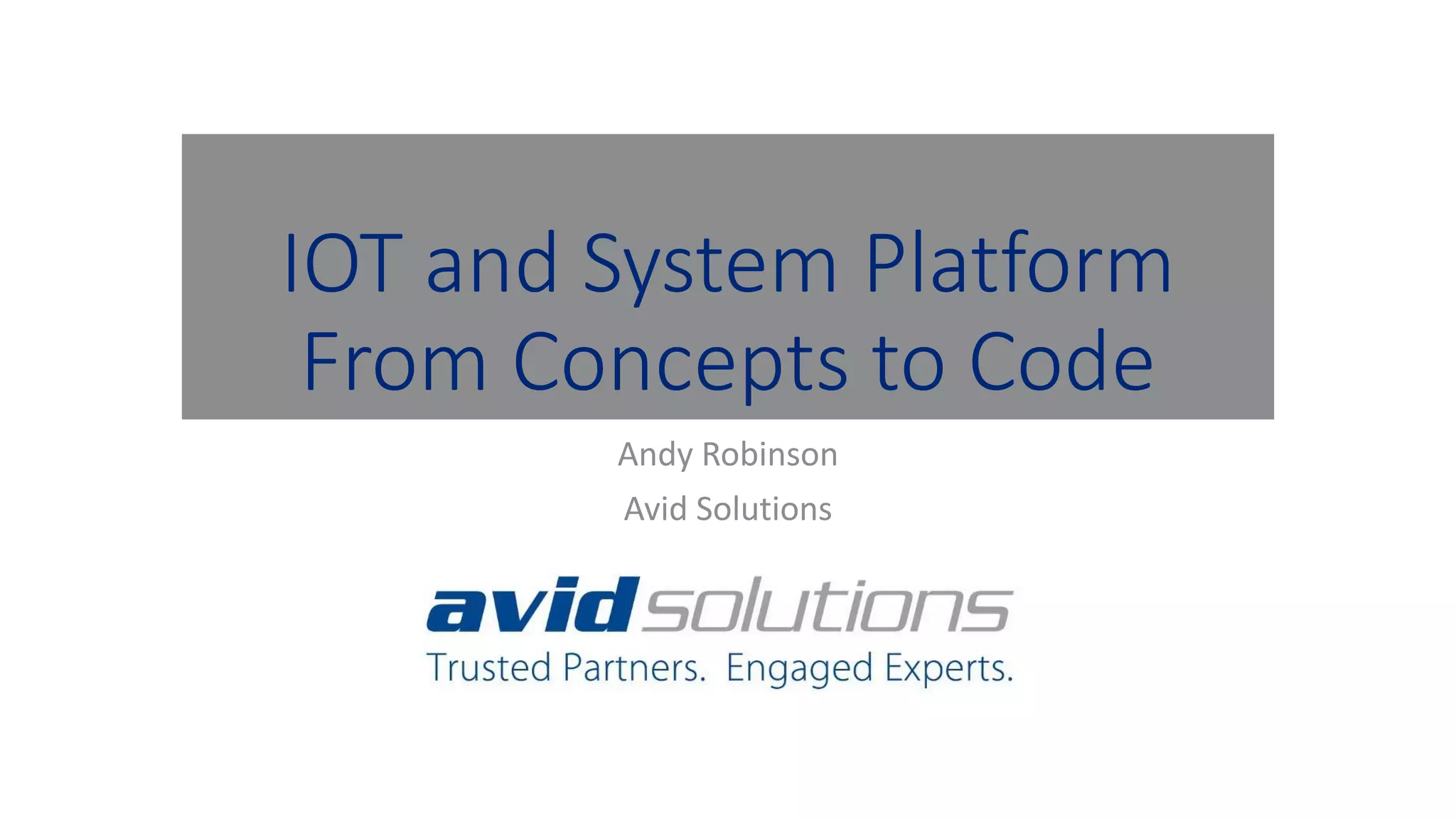 IOT and System Platform
From Concepts to Code

Andy Robinson

Avid Solutions

avid solutions
Trusted Partners. Engaged Experts.